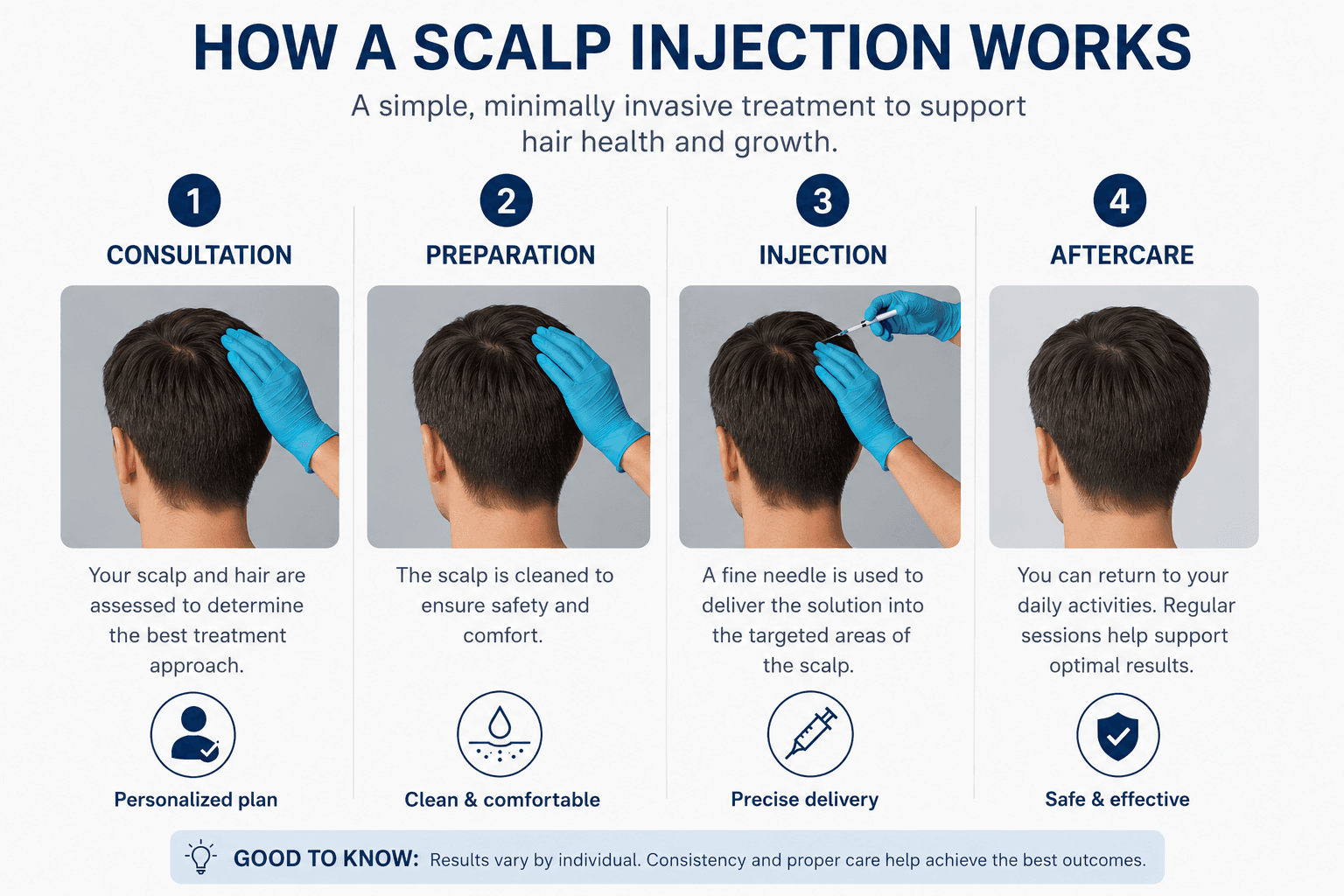 HOW A SCALP INJECTION WORKS

A simple, minimally invasive treatment to support hair health and growth.

1
CONSULTATION

Your scalp and hair are assessed to determine the best treatment approach.

Personalized plan

2
PREPARATION

The scalp is cleaned to ensure safety and comfort.

Clean & comfortable

3
INJECTION

A fine needle is used to deliver the solution into the targeted areas of the scalp.

Precise delivery

4
AFTERCARE

You can return to your daily activities. Regular sessions help support optimal results.

Safe & effective

GOOD TO KNOW: Results vary by individual. Consistency and proper care help achieve the best outcomes.